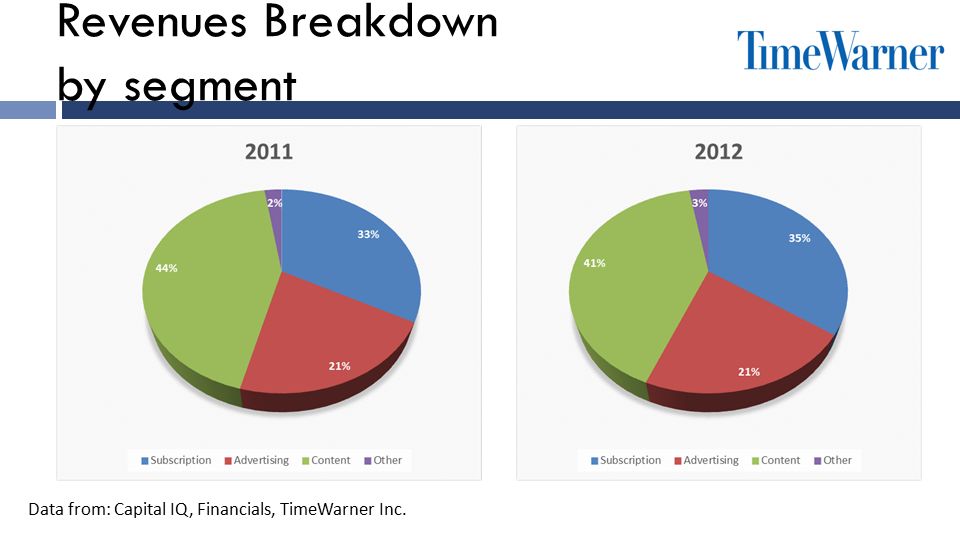 Revenues Breakdown by segment

TimeWarner

2011

2%
33%
44%
21%

Subscription Advertising Content Other

2012

3%
35%
41%
21%

Subscription Advertising Content Other

Data from: Capital IQ, Financials, TimeWarner Inc.